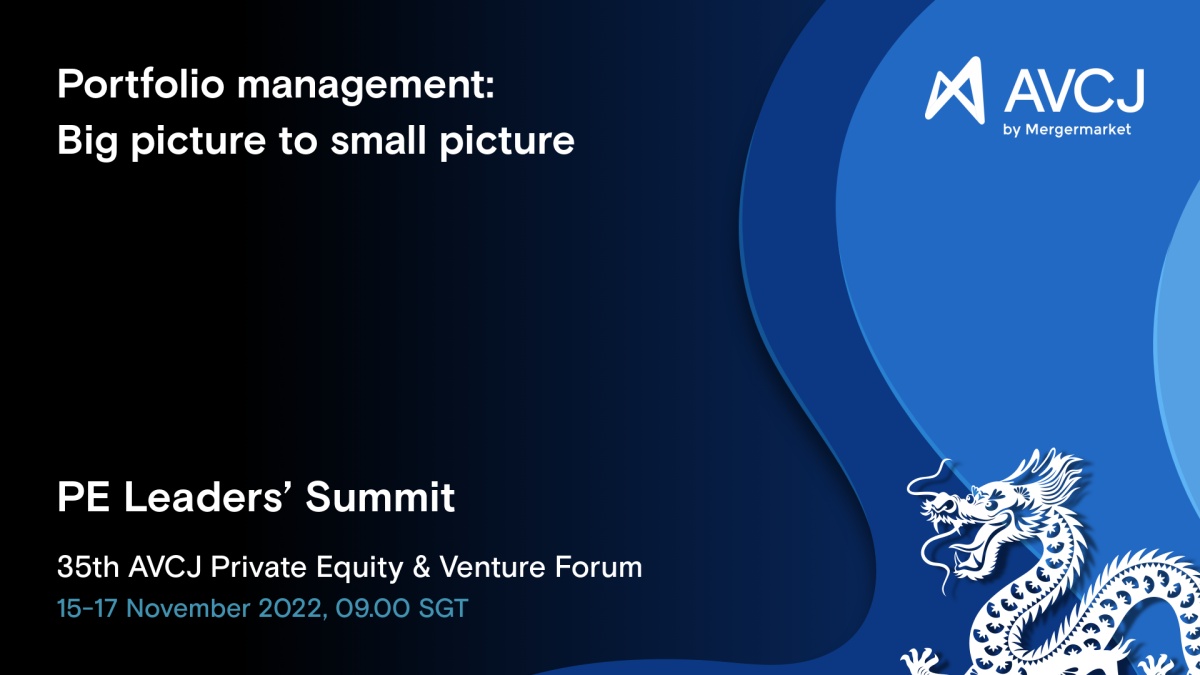 Portfolio management:
Big picture to small picture

AVCJ
by Mergermarket

PE Leaders' Summit

35th AVCJ Private Equity & Venture Forum
15-17 November 2022, 09.00 SGT